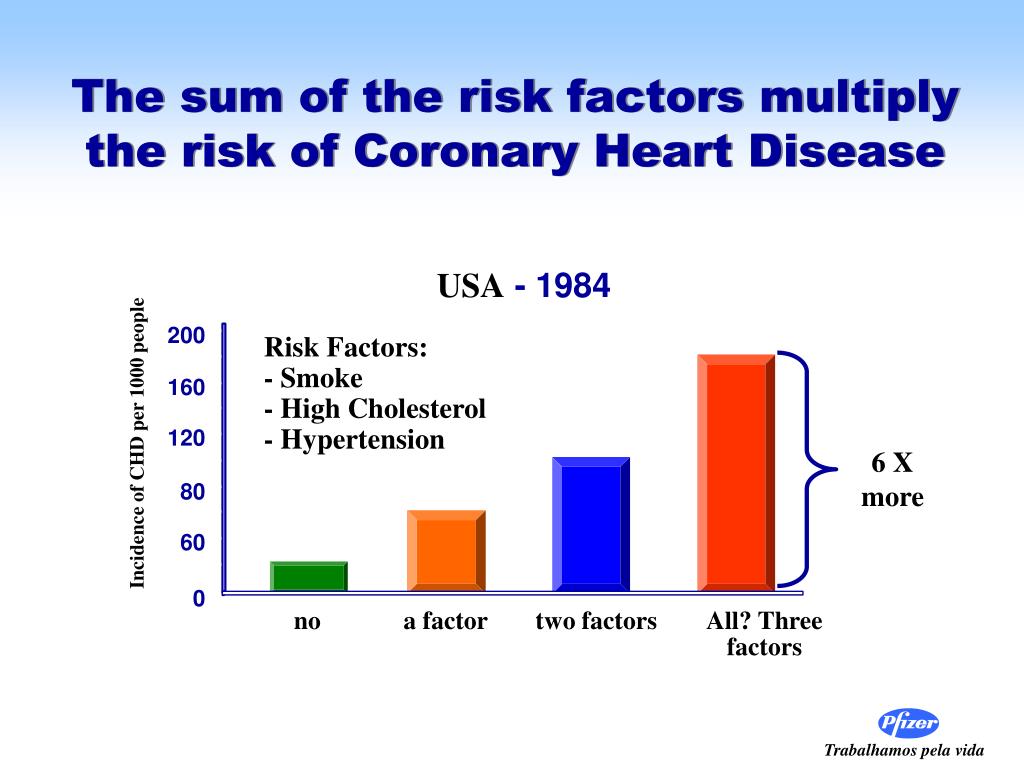 The sum of the risk factors multiply the risk of Coronary Heart Disease

USA - 1984

Incidence of CHD per 1000 people

200
160
120
80
60
0

Risk Factors:
- Smoke
- High Cholesterol
- Hypertension

6 X more

no
a factor
two factors
All? Three factors

Pfizer
Trabalhamos pela vida